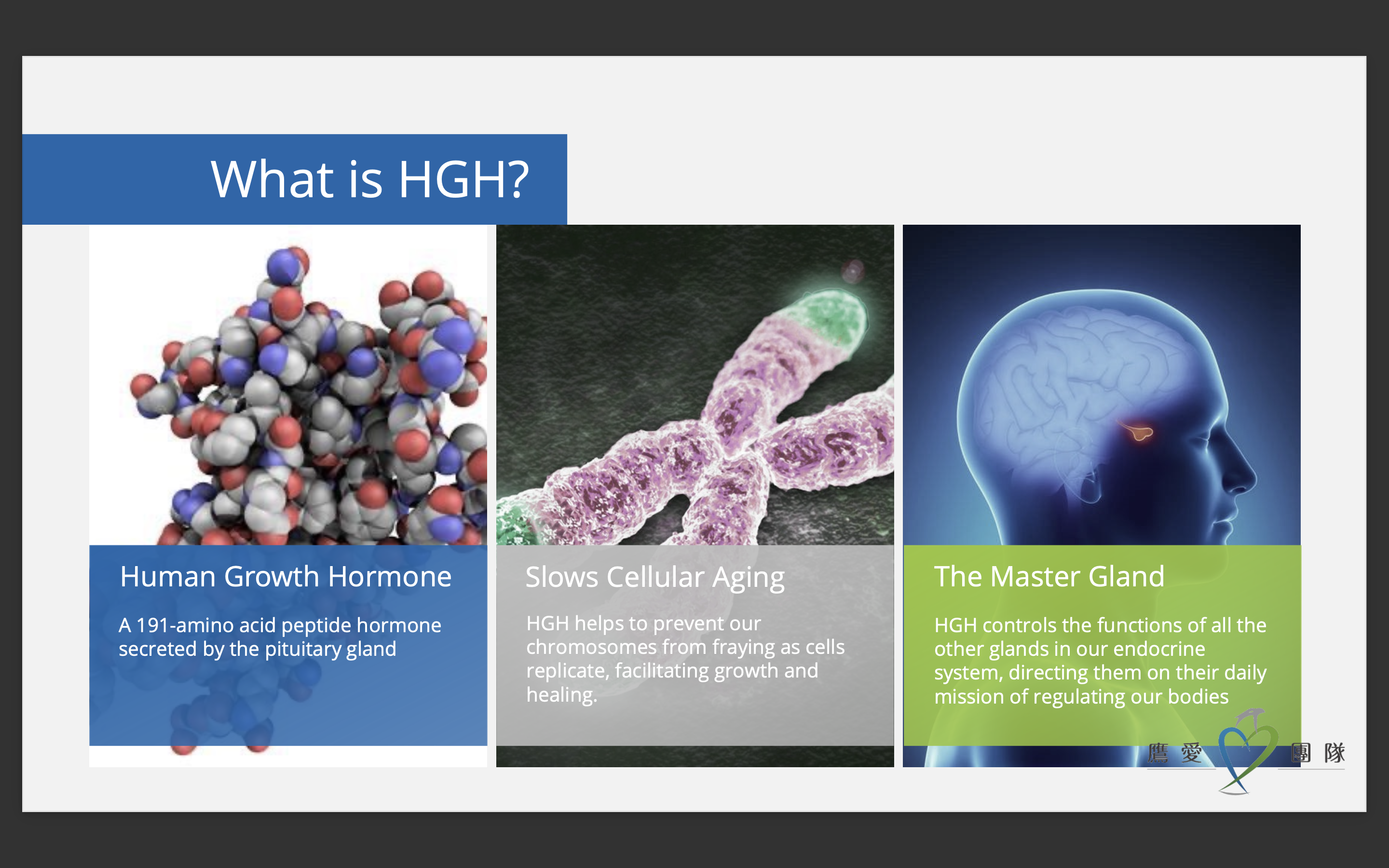 What is HGH?

Human Growth Hormone

A 191-amino acid peptide hormone secreted by the pituitary gland

Slows Cellular Aging

HGH helps to prevent our chromosomes from fraying as cells replicate, facilitating growth and healing.

The Master Gland

HGH controls the functions of all the other glands in our endocrine system, directing them on their daily mission of regulating our bodies

鷹 愛 團 隊